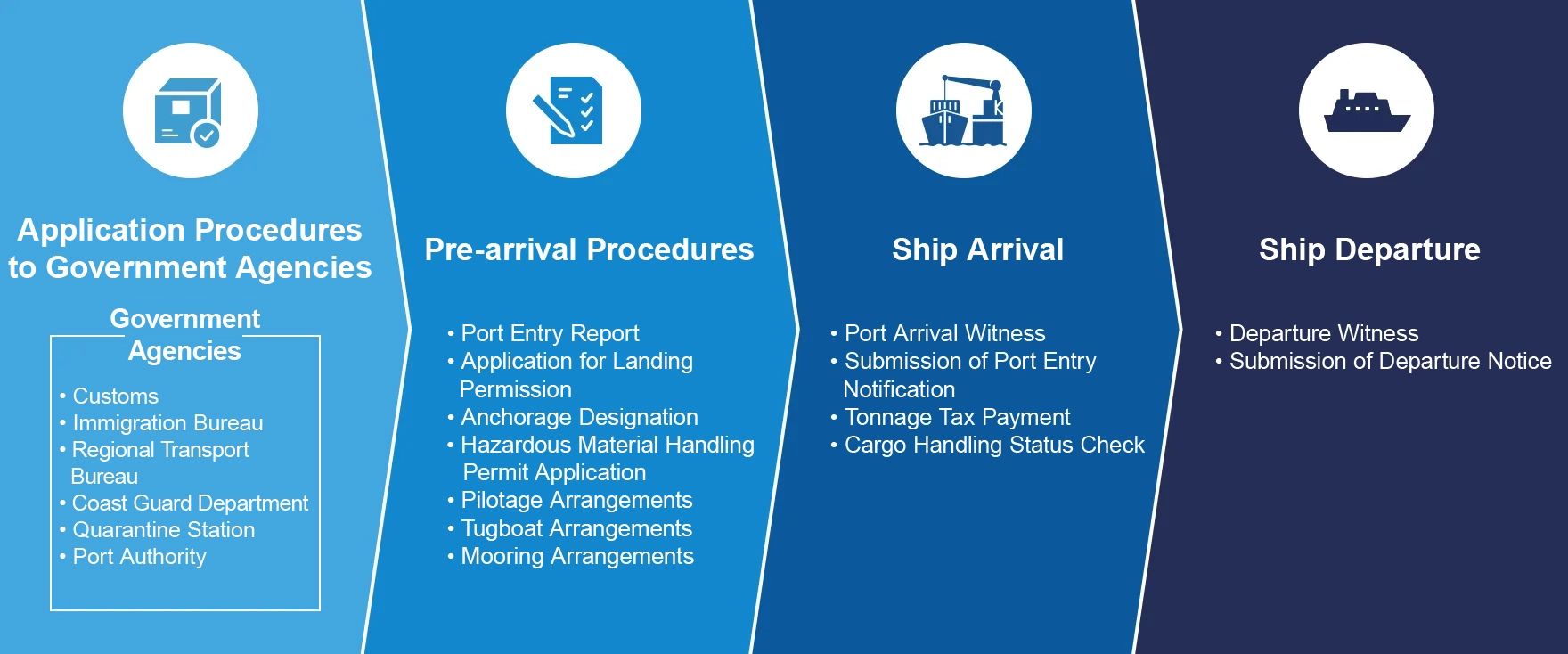 Application Procedures to Government Agencies

Government Agencies

• Customs
• Immigration Bureau
• Regional Transport Bureau
• Coast Guard Department
• Quarantine Station
• Port Authority

Pre-arrival Procedures

• Port Entry Report
• Application for Landing Permission
• Anchorage Designation
• Hazardous Material Handling Permit Application
• Pilotage Arrangements
• Tugboat Arrangements
• Mooring Arrangements

Ship Arrival

• Port Arrival Witness
• Submission of Port Entry Notification
• Tonnage Tax Payment
• Cargo Handling Status Check

Ship Departure

• Departure Witness
• Submission of Departure Notice